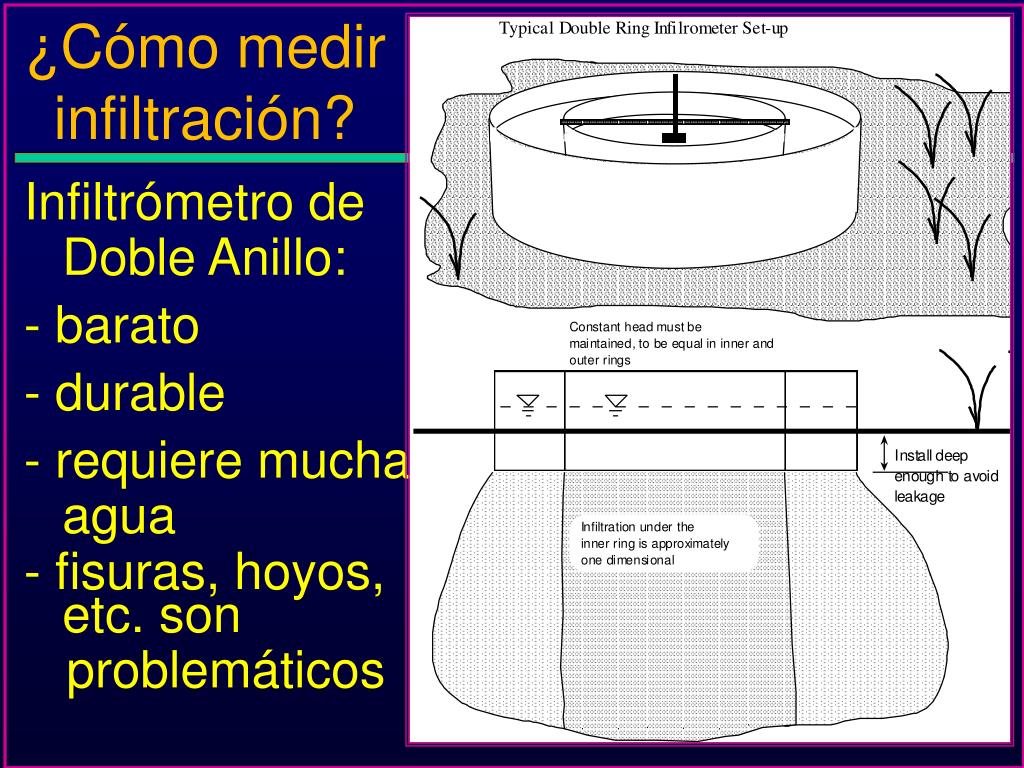 ¿Cómo medir infiltración?

Infiltrómetro de Doble Anillo:

- barato

- durable

- requiere mucha agua

- fisuras, hoyos, etc. son problemáticos

Typical Double Ring Infilrometer Set-up

Constant head must be maintained, to be equal in inner and outer rings

Install deep enough to avoid leakage

Infiltration under the inner ring is approximately one dimensional